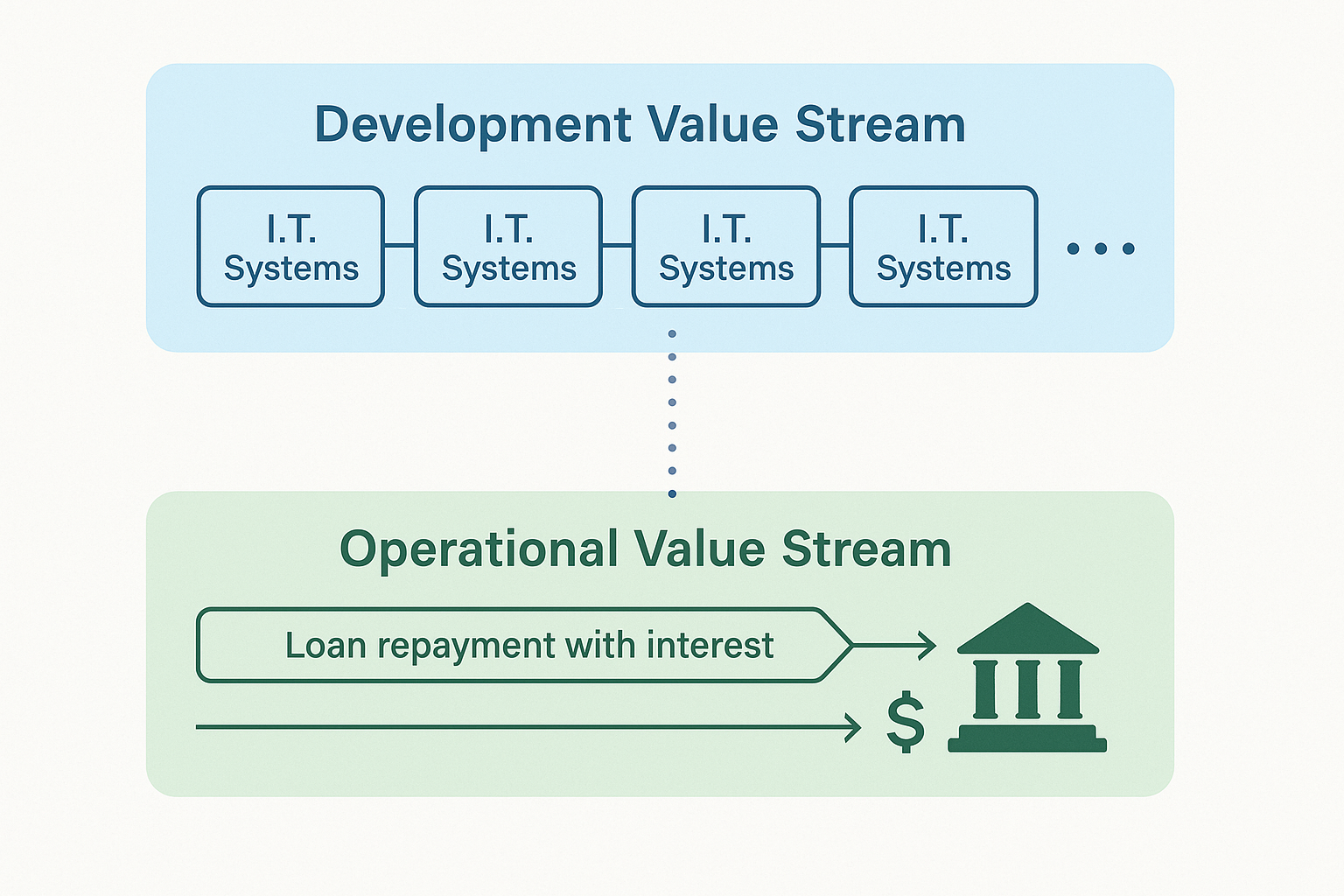 Development Value Stream

I.T. Systems

I.T. Systems

I.T. Systems

I.T. Systems

...

Operational Value Stream

Loan repayment with interest

$